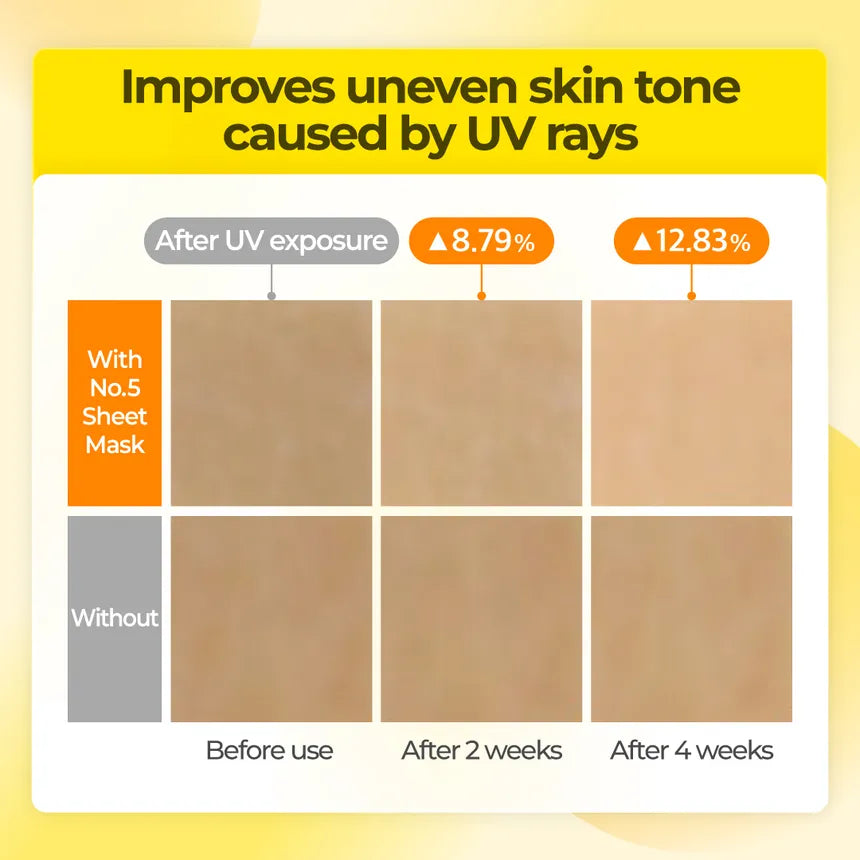 Improves uneven skin tone caused by UV rays

After UV exposure

▲8.79%

▲12.83%

With No.5 Sheet Mask

Without

Before use

After 2 weeks

After 4 weeks